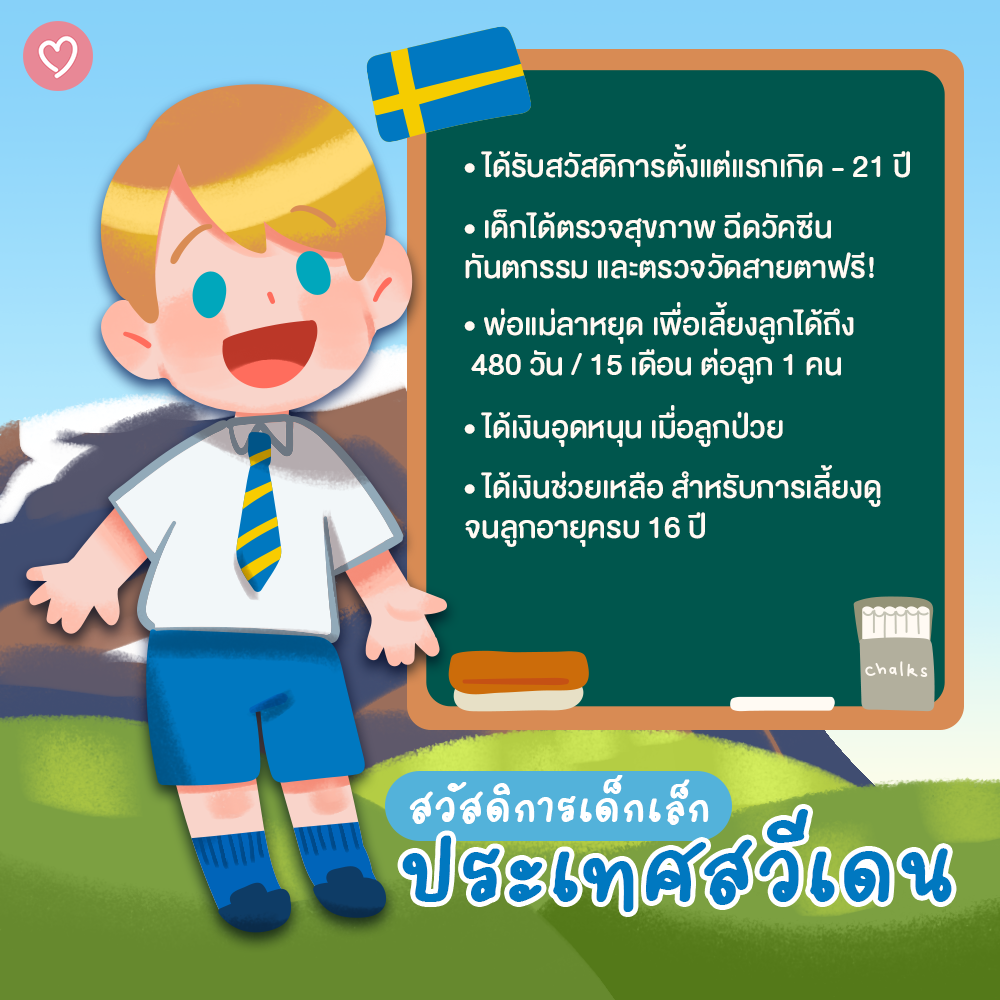 • ได้รับสวัสดิการตั้งแต่แรกเกิด - 21 ปี

• เด็กได้ตรวจสุขภาพ ฉีดวัคซีน ทันตกรรม และตรวจวัดสายตาฟรี!

• พ่อแม่ลาหยุด เพื่อเลี้ยงลูกได้ถึง 480 วัน / 15 เดือน ต่อลูก 1 คน

• ได้เงินอุดหนุน เมื่อลูกป่วย

• ได้เงินช่วยเหลือ สำหรับการเลี้ยงดู จนลูกอายุครบ 16 ปี

chalks

สวัสดิการเด็กเล็ก
ประเทศสวีเดน